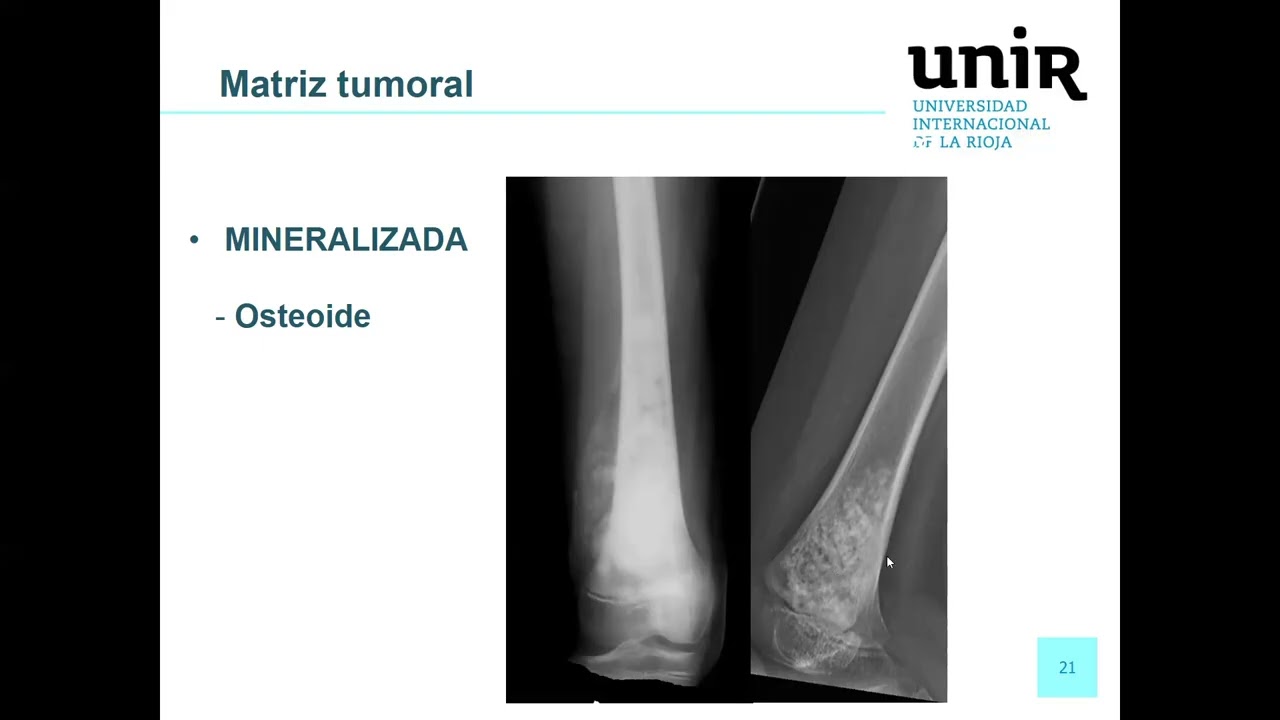 Matriz tumoral

unir
UNIVERSIDAD INTERNACIONAL DE LA RIOJA

• MINERALIZADA

- Osteoide

21